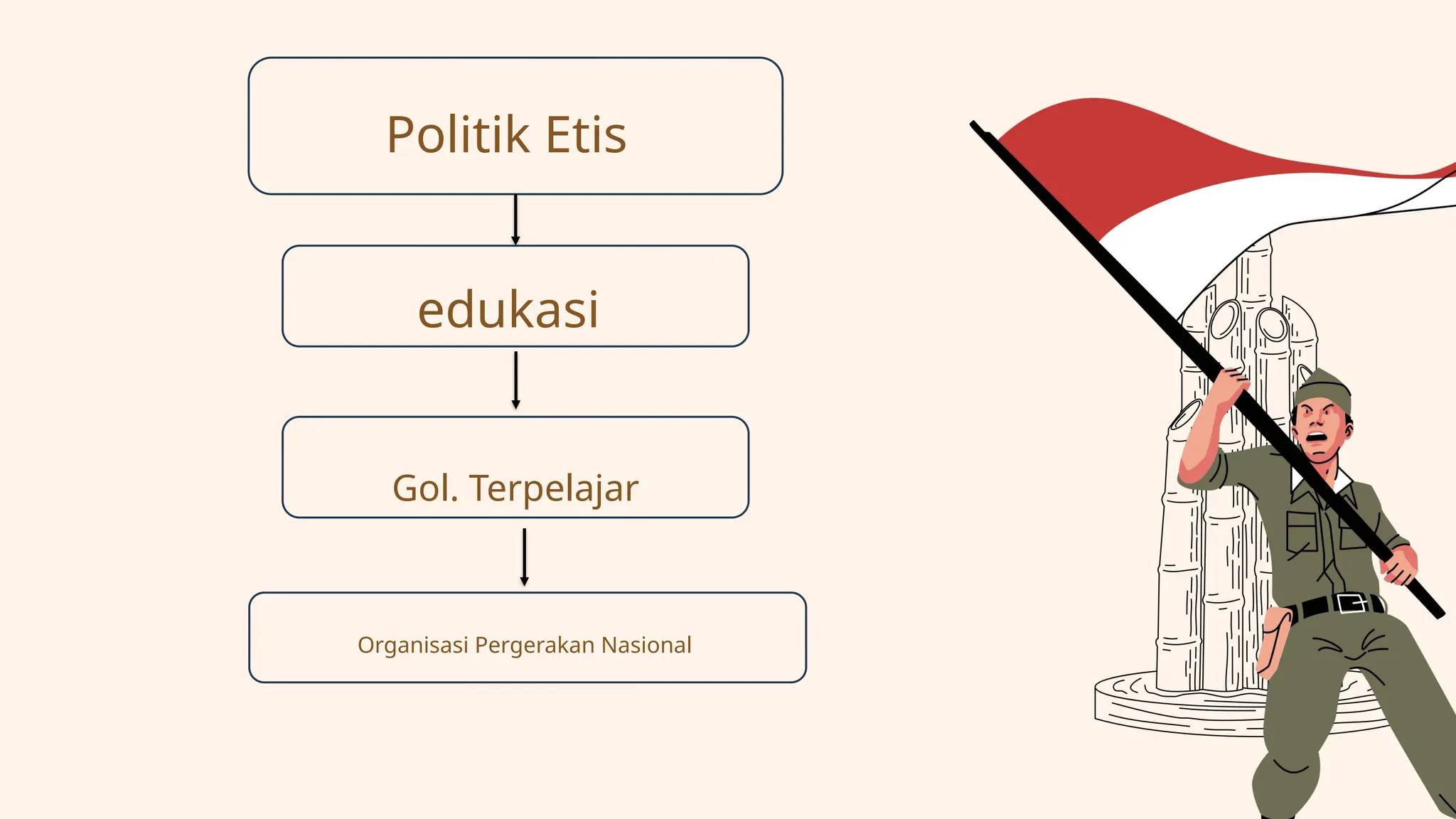 Politik Etis

edukasi

Gol. Terpelajar

Organisasi Pergerakan Nasional